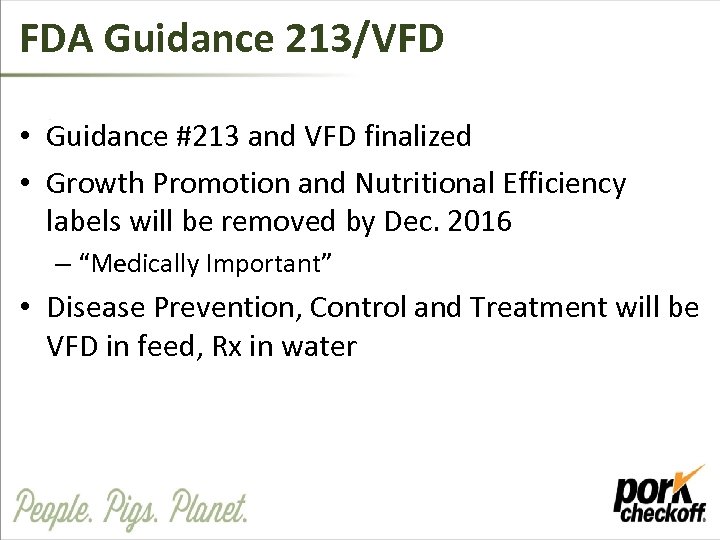 FDA Guidance 213/VFD

• Guidance #213 and VFD finalized
• Growth Promotion and Nutritional Efficiency labels will be removed by Dec. 2016
– "Medically Important"
• Disease Prevention, Control and Treatment will be VFD in feed, Rx in water

People. Pigs. Planet.

pork checkoff.